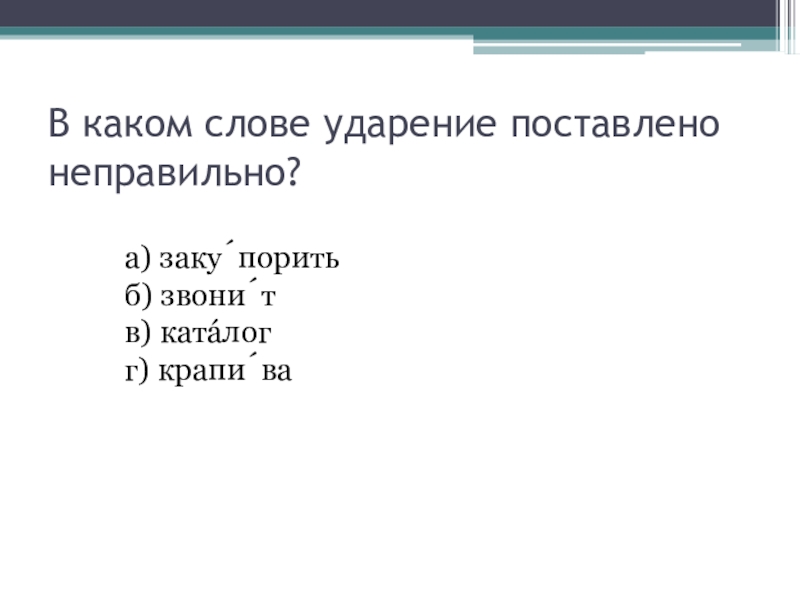 В каком слове ударение поставлено неправильно?

а) заку́порить
б) звони́т
в) ката́лог
г) крапи́ва